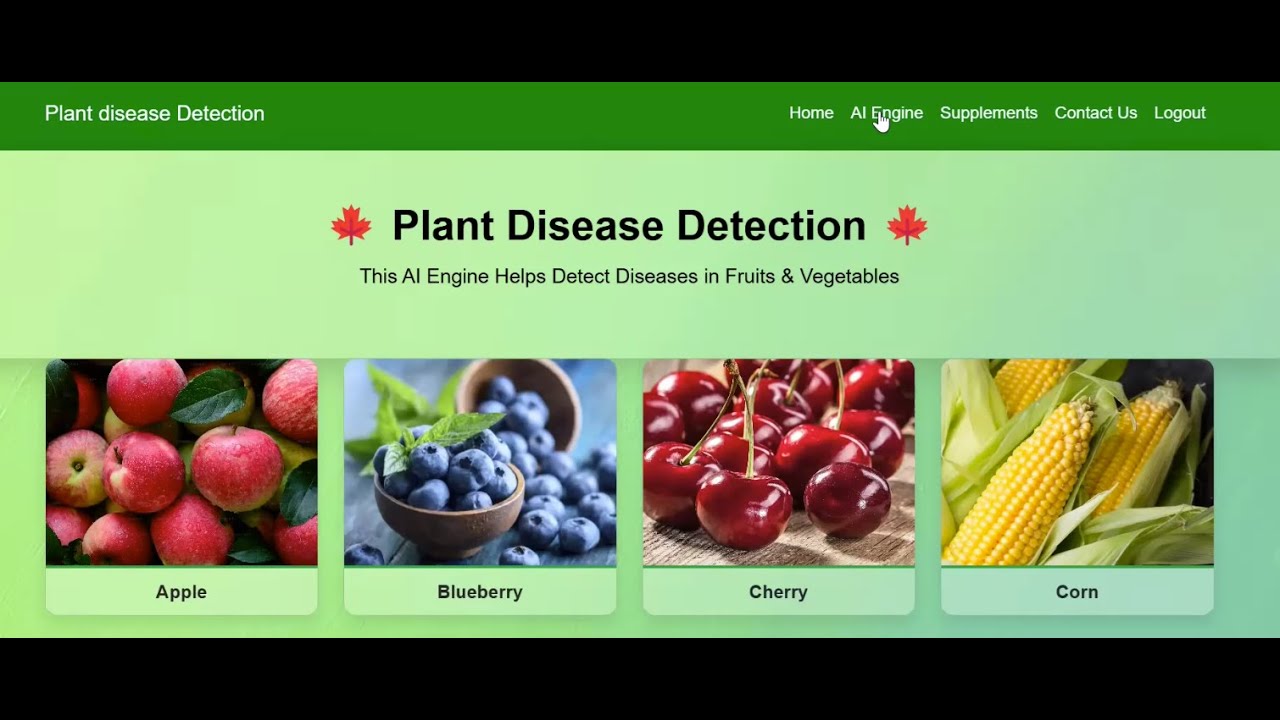 Plant disease Detection

Home AI Engine Supplements Contact Us Logout

🍁 Plant Disease Detection 🍁

This AI Engine Helps Detect Diseases in Fruits & Vegetables

Apple

Blueberry

Cherry

Corn